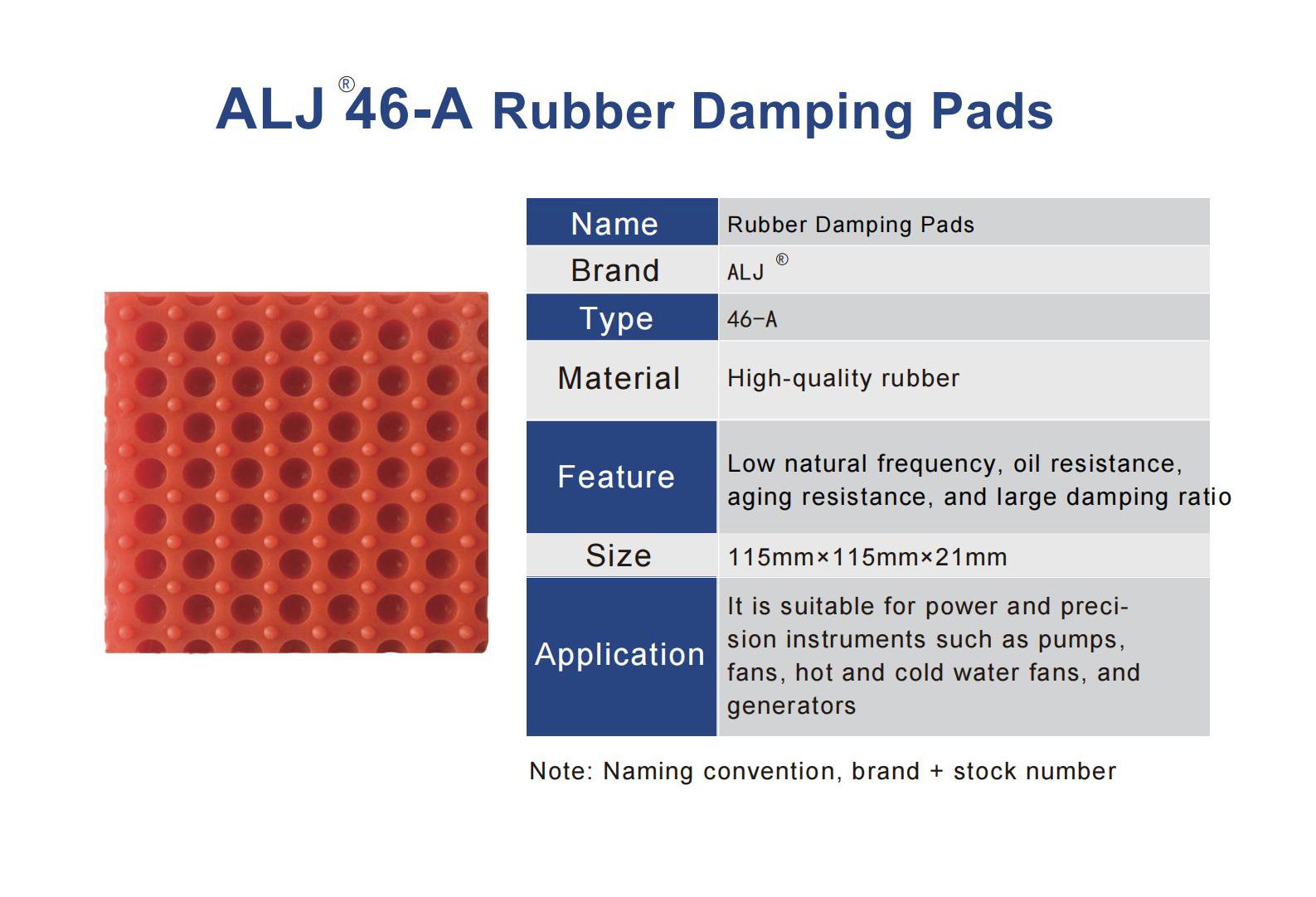 ALJ® 46-A Rubber Damping Pads

| Name | Rubber Damping Pads |
|---|---|
| Brand | ALJ ® |
| Type | 46-A |
| Material | High-quality rubber |
| Feature | Low natural frequency, oil resistance, aging resistance, and large damping ratio |
| Size | 115mm×115mm×21mm |
| Application | It is suitable for power and precision instruments such as pumps, fans, hot and cold water fans, and generators |

Note: Naming convention, brand + stock number